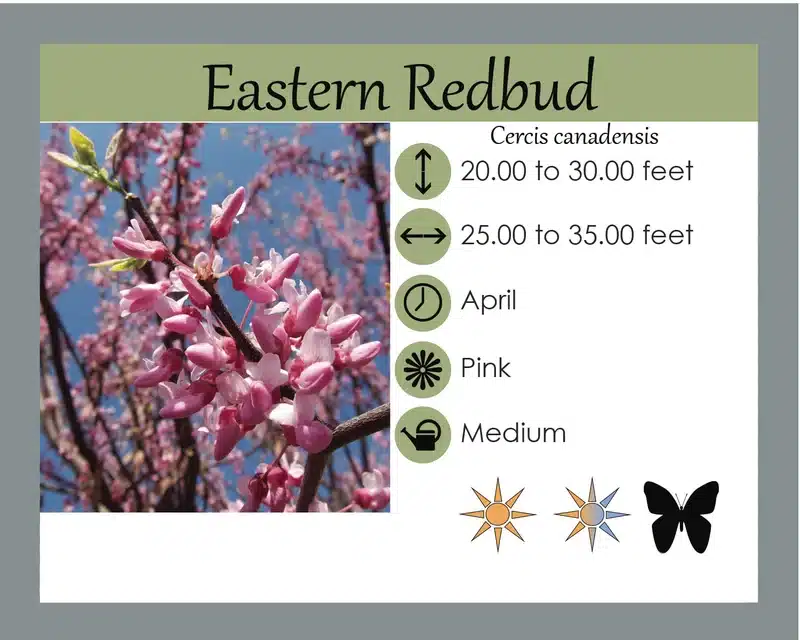 Eastern Redbud

Cercis canadensis

20.00 to 30.00 feet

25.00 to 35.00 feet

April

Pink

Medium